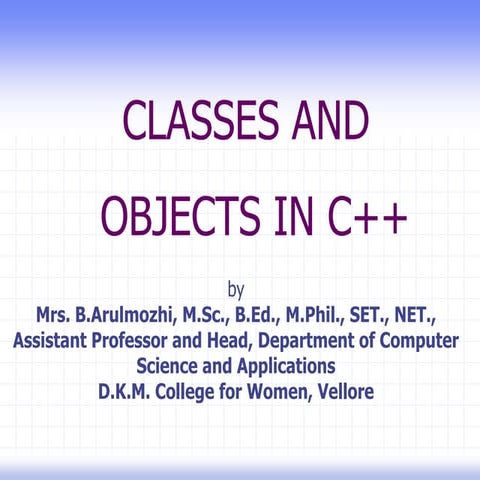 CLASSES AND

OBJECTS IN C++

by
Mrs. B.Arulmozhi, M.Sc., B.Ed., M.Phil., SET., NET.,
Assistant Professor and Head, Department of Computer Science and Applications
D.K.M. College for Women, Vellore